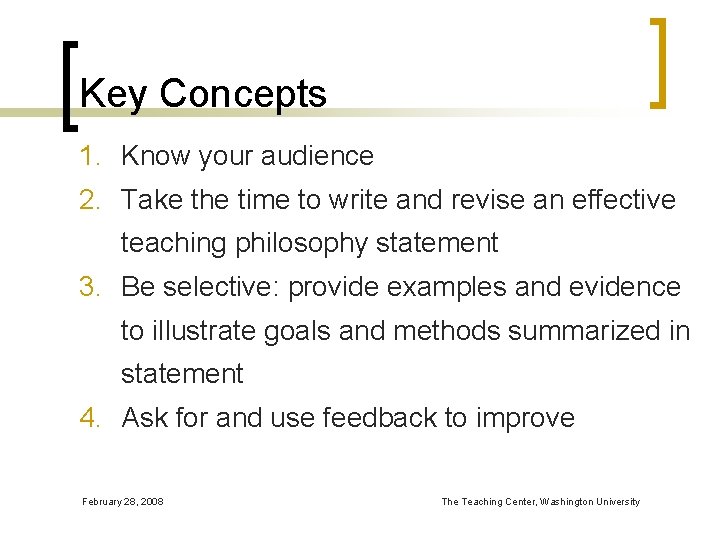 Key Concepts

1. Know your audience
2. Take the time to write and revise an effective teaching philosophy statement
3. Be selective: provide examples and evidence to illustrate goals and methods summarized in statement
4. Ask for and use feedback to improve

February 28, 2008

The Teaching Center, Washington University